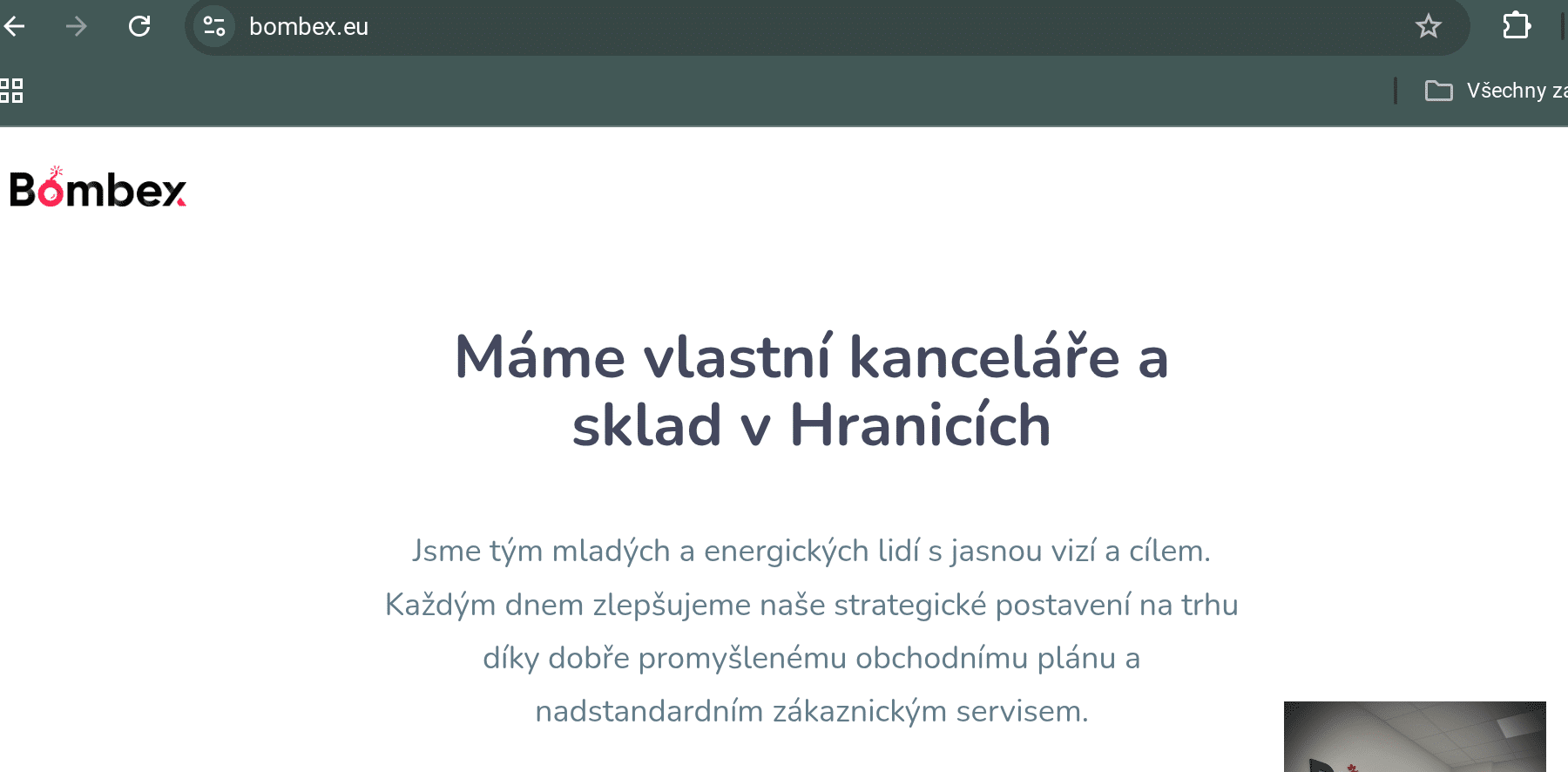 bombex.eu

Všechny za

Bombex

Máme vlastní kanceláře a sklad v Hranicích

Jsme tým mladých a energických lidí s jasnou vizí a cílem. Každým dnem zlepšujeme naše strategické postavení na trhu díky dobře promyšlenému obchodnímu plánu a nadstandardním zákaznickým servisem.